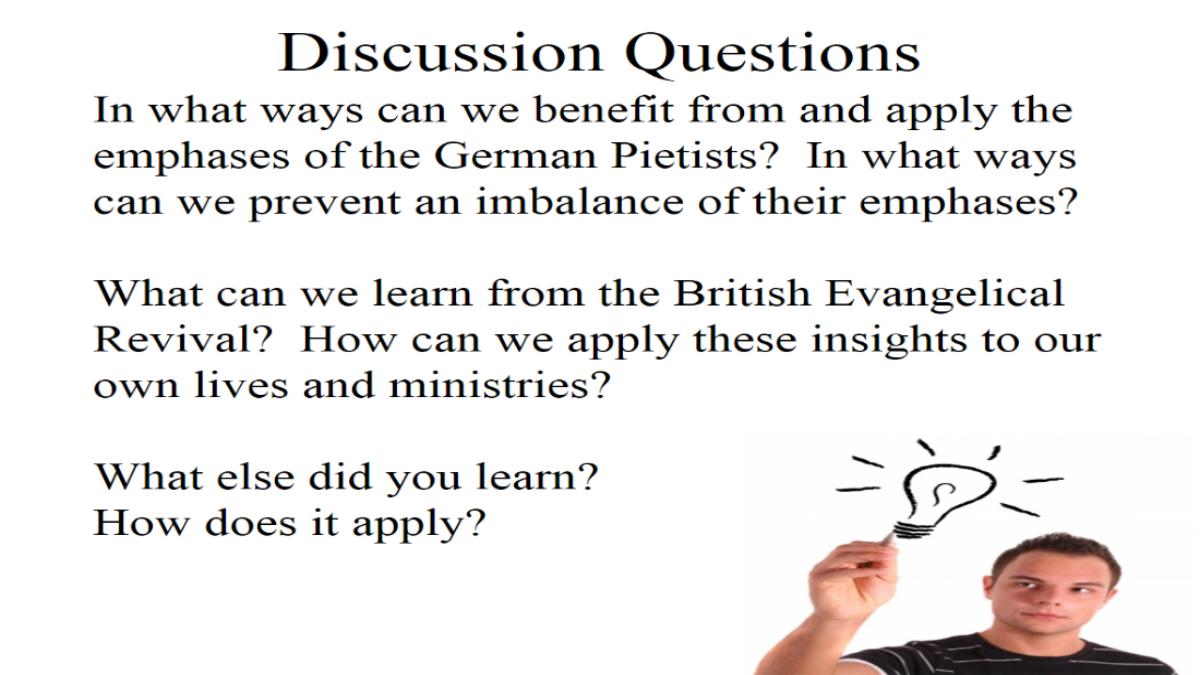 Discussion Questions

In what ways can we benefit from and apply the emphases of the German Pietists? In what ways can we prevent an imbalance of their emphases?

What can we learn from the British Evangelical Revival? How can we apply these insights to our own lives and ministries?

What else did you learn?
How does it apply?